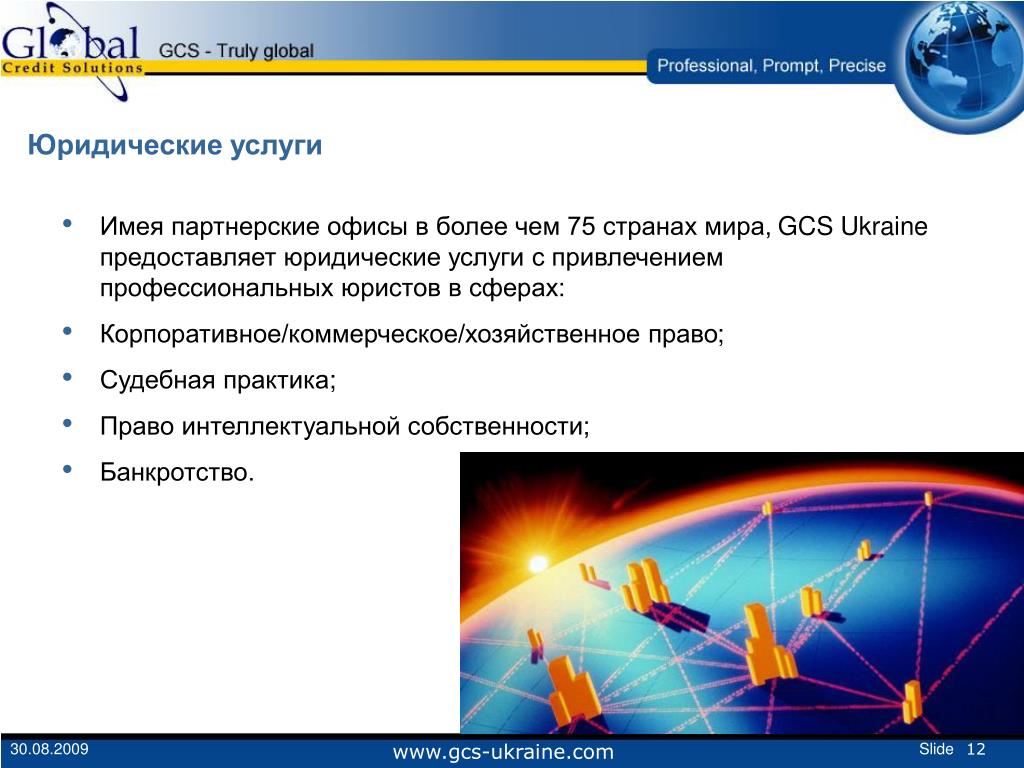 Global
Credit Solutions
GCS - Truly global
Professional, Prompt, Precise

Юридические услуги

• Имея партнерские офисы в более чем 75 странах мира, GCS Ukraine предоставляет юридические услуги с привлечением профессиональных юристов в сферах:
• Корпоративное/коммерческое/хозяйственное право;
• Судебная практика;
• Право интеллектуальной собственности;
• Банкротство.

30.08.2009
www.gcs-ukraine.com
Slide 12